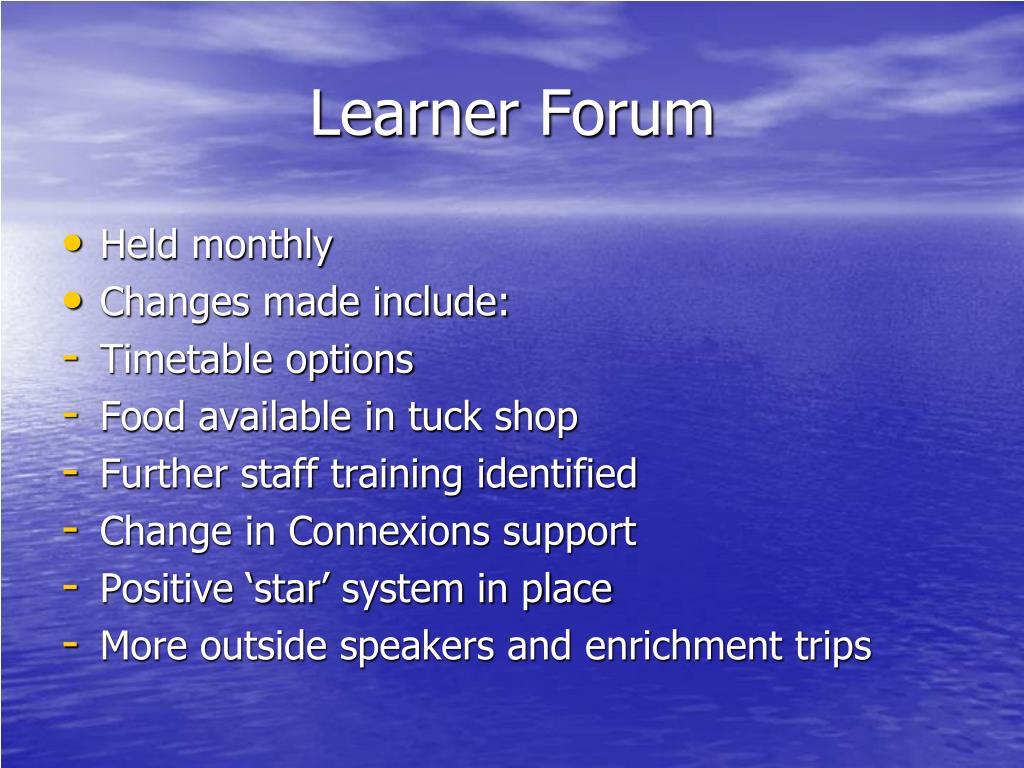 Learner Forum

• Held monthly
• Changes made include:
- Timetable options
- Food available in tuck shop
- Further staff training identified
- Change in Connexions support
- Positive ‘star’ system in place
- More outside speakers and enrichment trips